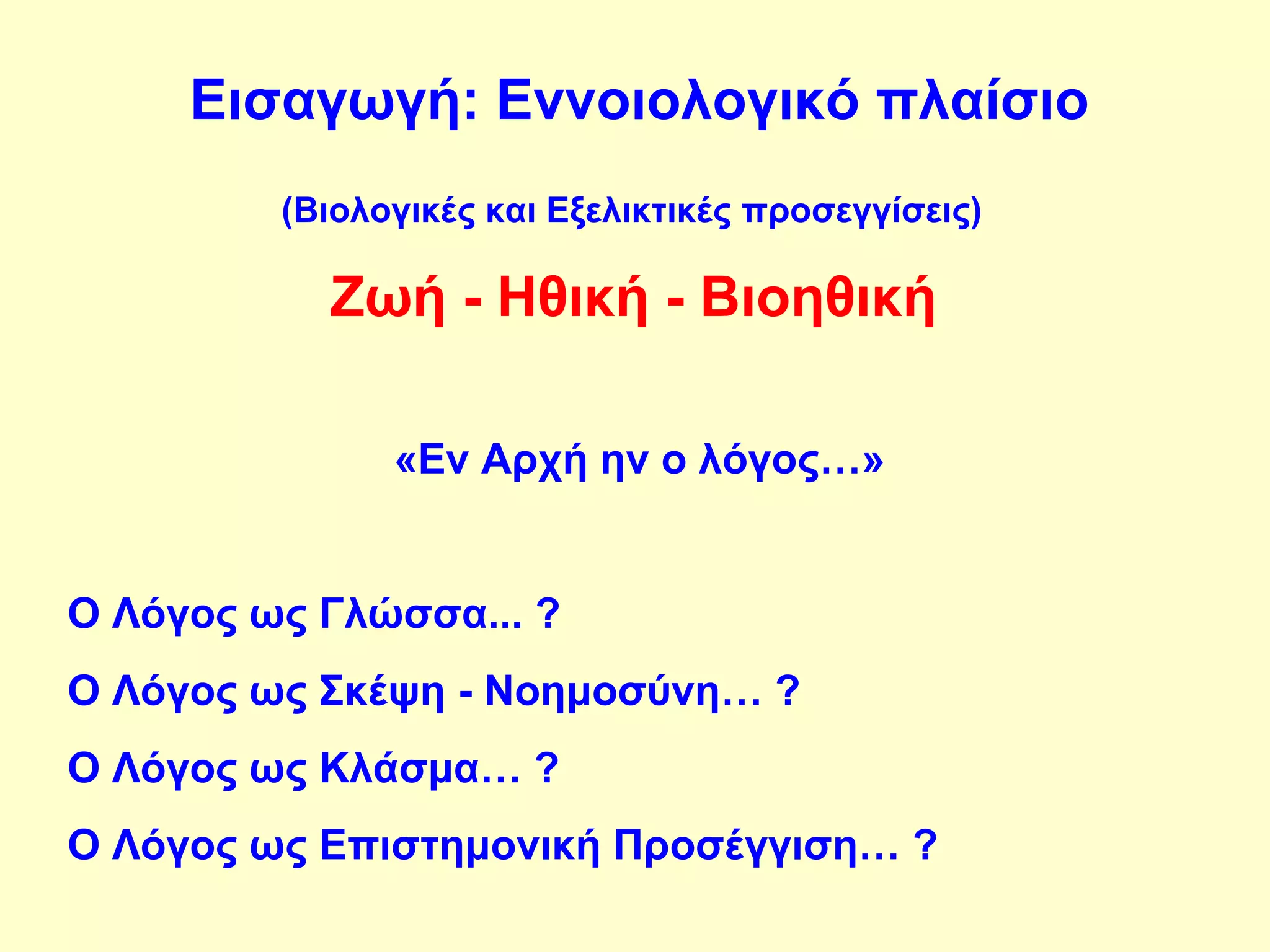 Εισαγωγή: Εννοιολογικό πλαίσιο

(Βιολογικές και Εξελικτικές προσεγγίσεις)

Ζωή - Ηθική - Βιοηθική

«Εν Αρχή ην ο λόγος…»

Ο Λόγος ως Γλώσσα... ?

Ο Λόγος ως Σκέψη - Νοημοσύνη… ?

Ο Λόγος ως Κλάσμα… ?

Ο Λόγος ως Επιστημονική Προσέγγιση… ?